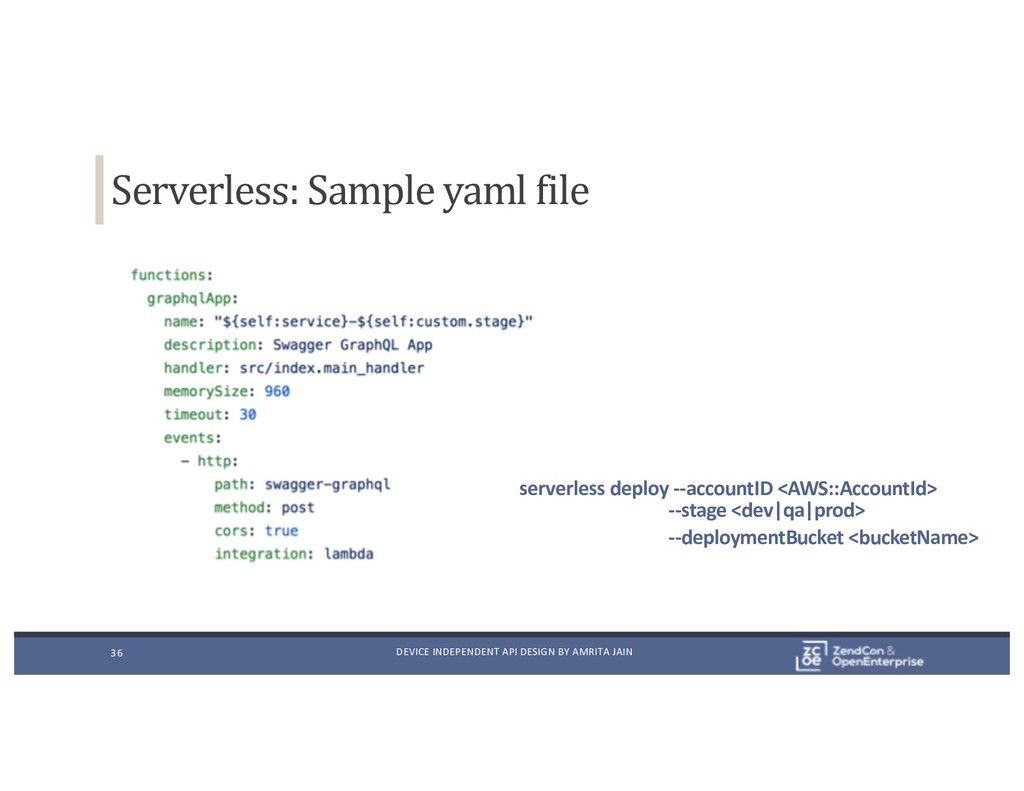 Serverless: Sample yaml file

functions:
  graphqlApp:
    name: "${self:service}-${self:custom.stage}"
    description: Swagger GraphQL App
    handler: src/index.main_handler
    memorySize: 960
    timeout: 30
    events:
      - http:
          path: swagger-graphql
          method: post
          cors: true
          integration: lambda

serverless deploy --accountID <AWS::AccountId>
--stage <dev|qa|prod>
--deploymentBucket <bucketName>

36

DEVICE INDEPENDENT API DESIGN BY AMRITA JAIN

ZendCon & OpenEnterprise